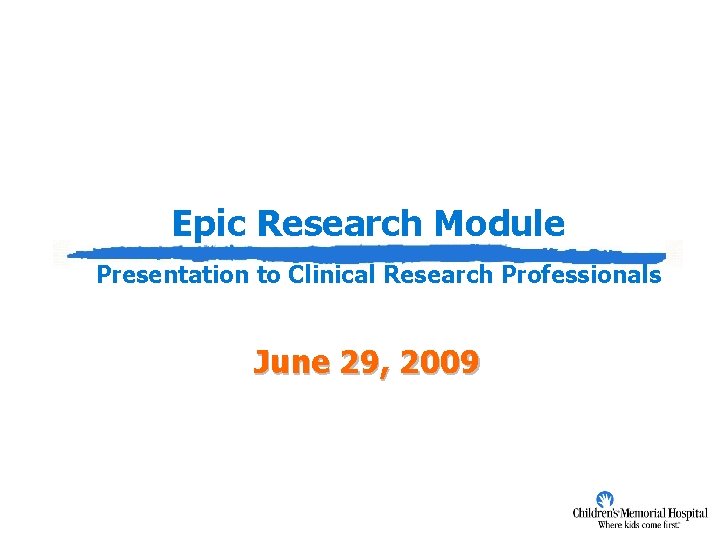 Epic Research Module

Presentation to Clinical Research Professionals

June 29, 2009

Children's Memorial Hospital
Where kids come first.